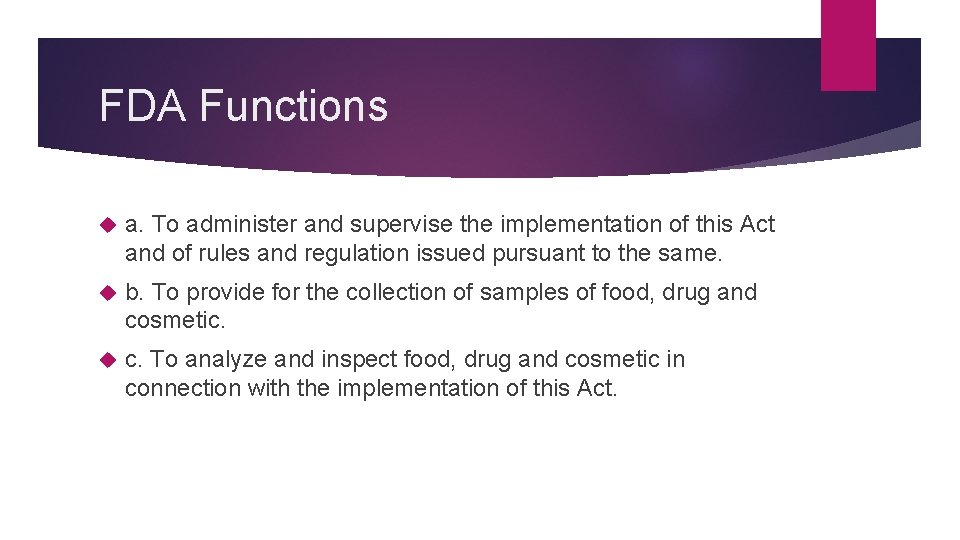 FDA Functions

a. To administer and supervise the implementation of this Act and of rules and regulation issued pursuant to the same.

b. To provide for the collection of samples of food, drug and cosmetic.

c. To analyze and inspect food, drug and cosmetic in connection with the implementation of this Act.